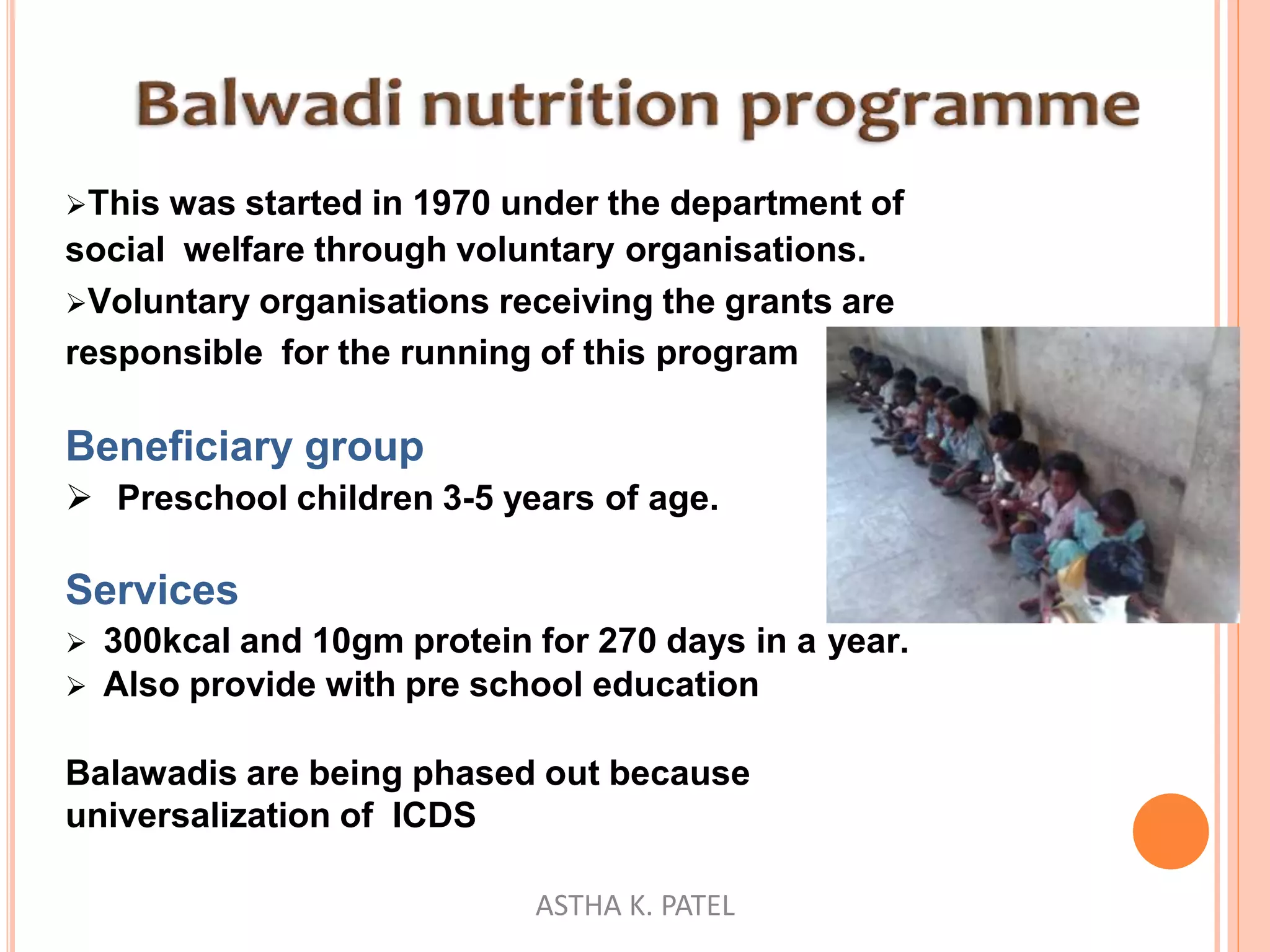 Balwadi nutrition programme

➢This was started in 1970 under the department of social welfare through voluntary organisations.

➢Voluntary organisations receiving the grants are responsible for the running of this program

Beneficiary group

➢ Preschool children 3-5 years of age.

Services

➢ 300kcal and 10gm protein for 270 days in a year.
➢ Also provide with pre school education

Balawadis are being phased out because universalization of ICDS

ASTHA K. PATEL